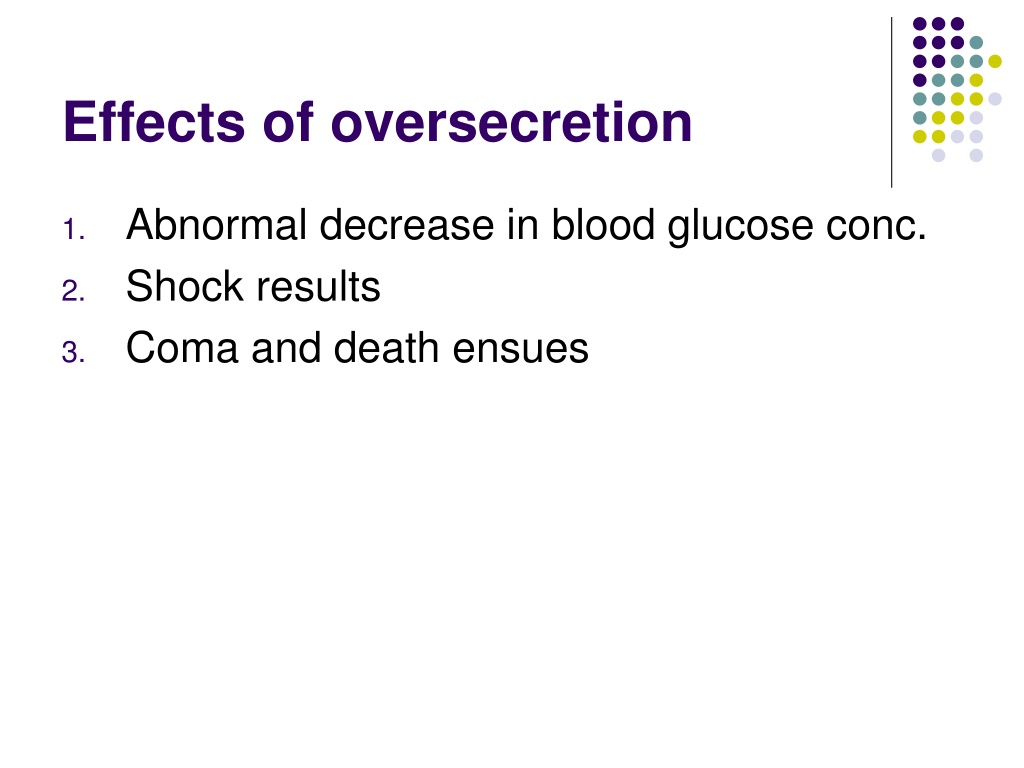 Effects of oversecretion

1. Abnormal decrease in blood glucose conc.
2. Shock results
3. Coma and death ensues